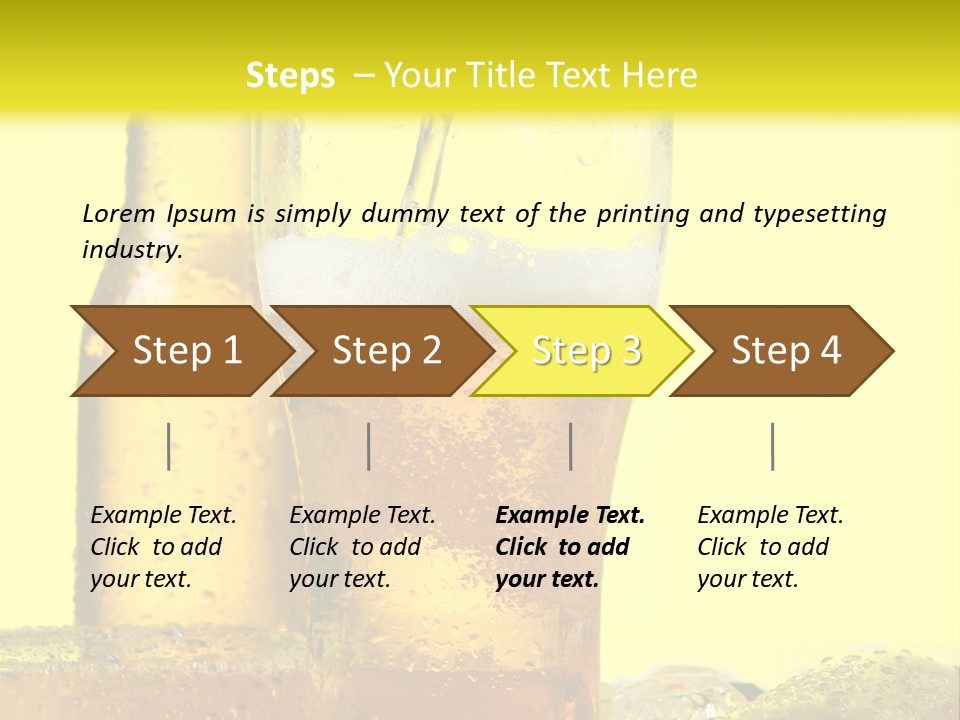 Steps – Your Title Text Here

Lorem Ipsum is simply dummy text of the printing and typesetting industry.

Step 1

Step 2

Step 3

Step 4

Example Text. Click to add your text.

Example Text. Click to add your text.

Example Text. Click to add your text.

Example Text. Click to add your text.